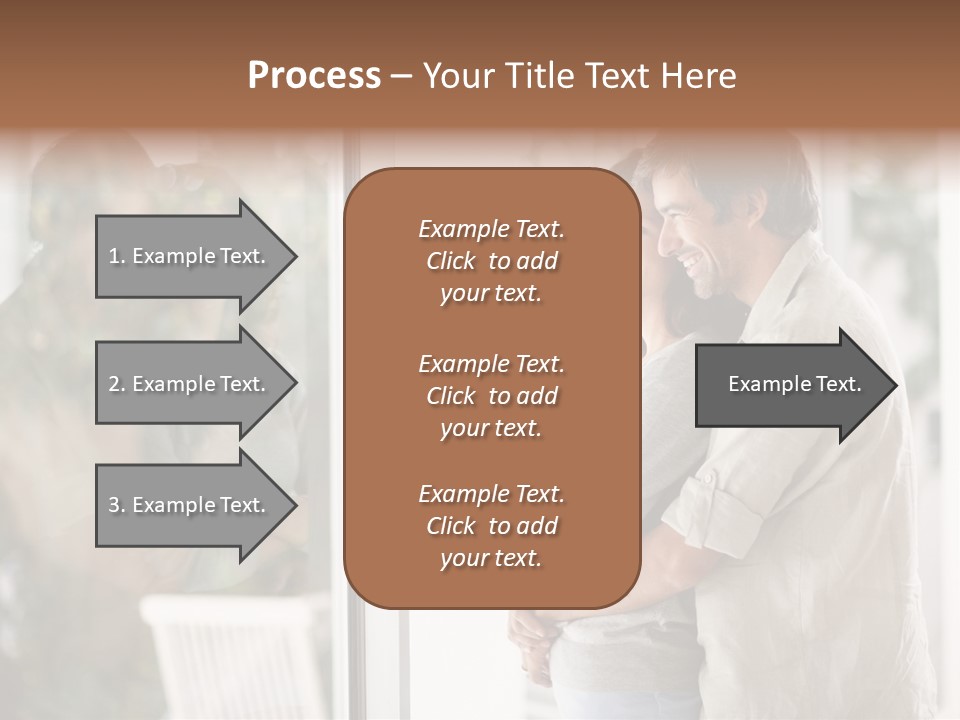 Process – Your Title Text Here

1. Example Text.

2. Example Text.

3. Example Text.

Example Text. Click to add your text.

Example Text. Click to add your text.

Example Text. Click to add your text.

Example Text.